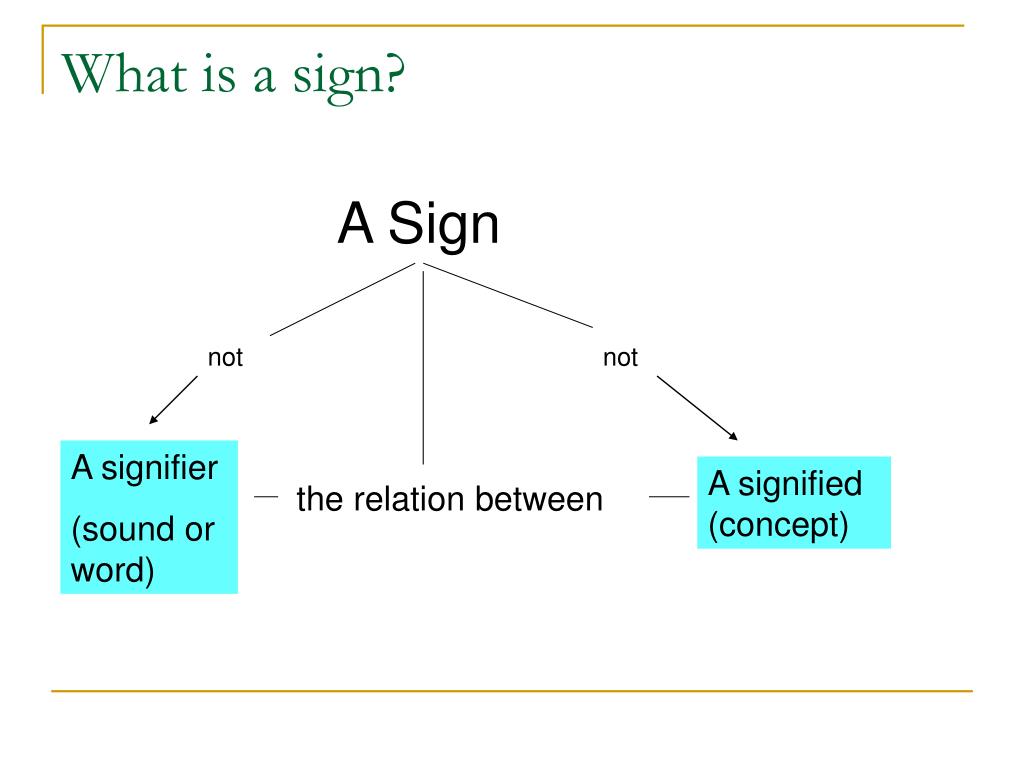 What is a sign?

A Sign

not

not

A signifier

(sound or word)

the relation between

A signified (concept)